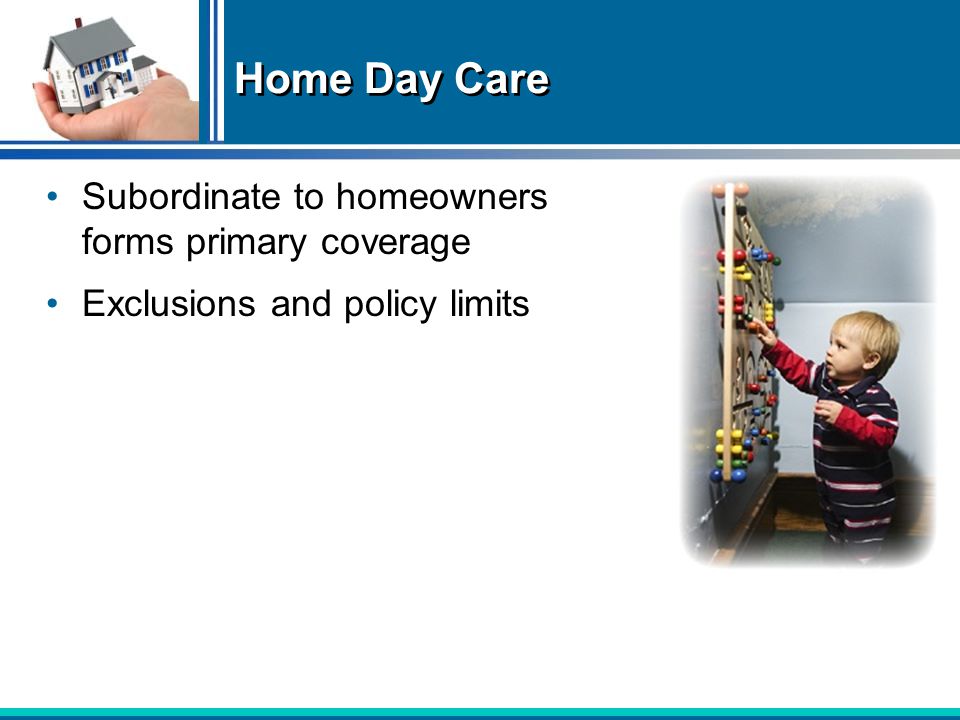 Home Day Care

• Subordinate to homeowners forms primary coverage

• Exclusions and policy limits